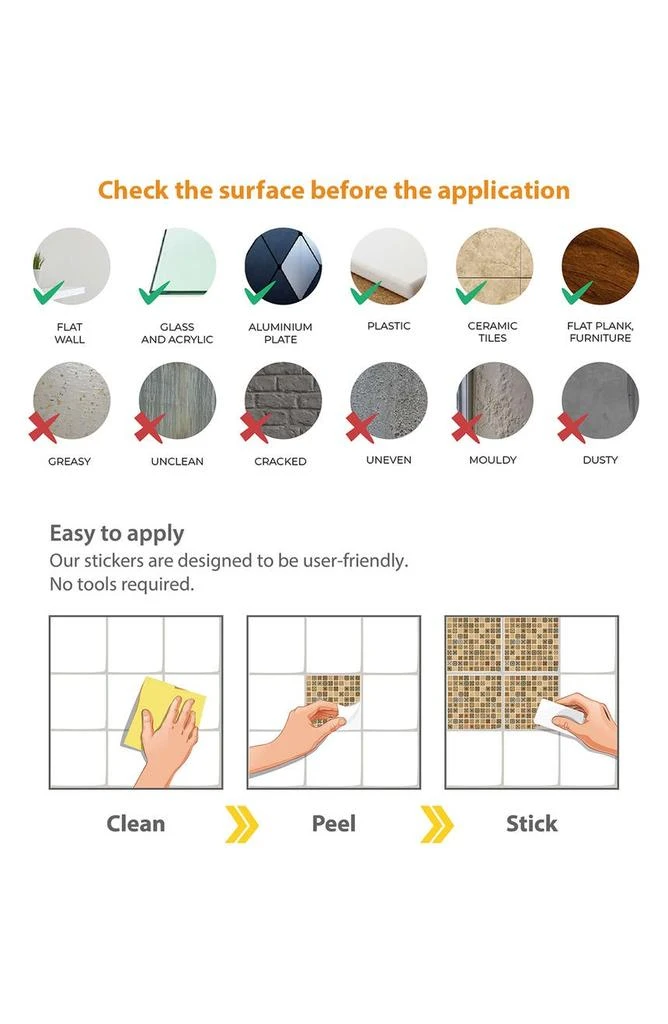 Check the surface before the application

FLAT WALL

GLASS AND ACRYLIC

ALUMINIUM PLATE

PLASTIC

CERAMIC TILES

FLAT PLANK, FURNITURE

GREASY

UNCLEAN

CRACKED

UNEVEN

MOULDY

DUSTY

Easy to apply
Our stickers are designed to be user-friendly.
No tools required.

Clean

Peel

Stick